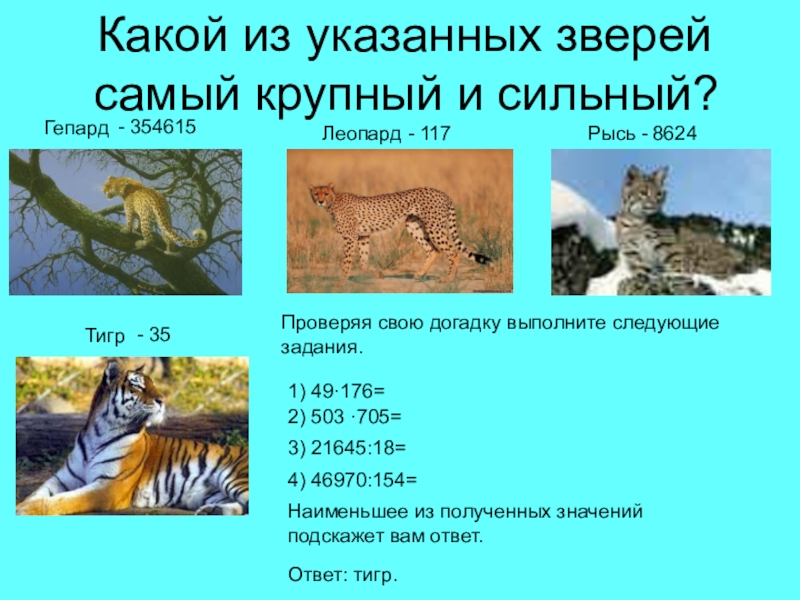 Какой из указанных зверей самый крупный и сильный?

Гепард - 354615

Леопард - 117

Рысь - 8624

Тигр - 35

Проверяя свою догадку выполните следующие задания.

1) $49 \cdot 176=$
2) $503 \cdot 705=$
3) $21645:18=$
4) $46970:154=$

Наименьшее из полученных значений подскажет вам ответ.

Ответ: тигр.